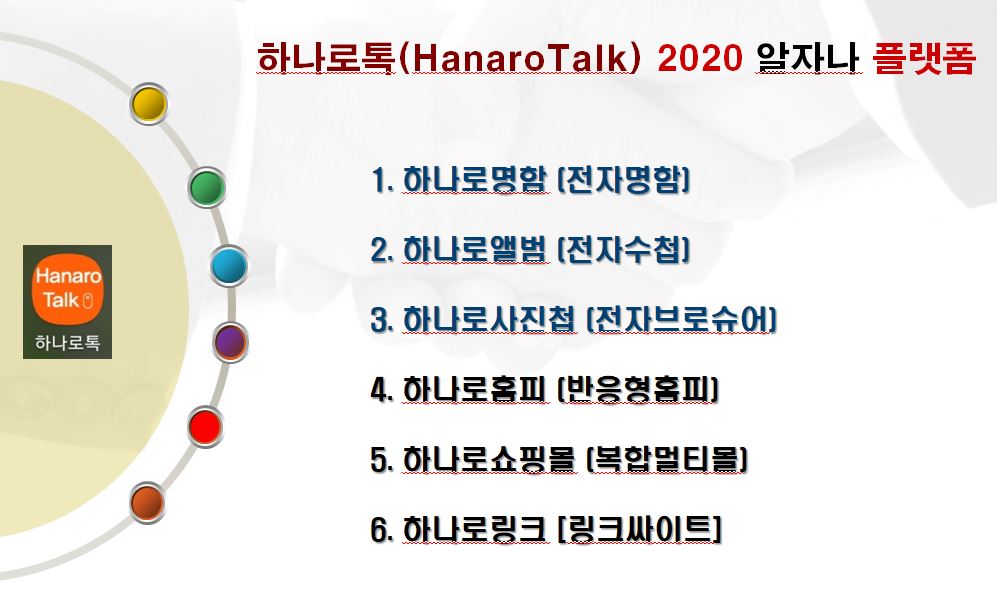 하나로톡(HanaroTalk) 2020 알자나 플랫폼

Hanaro Talk
하나로톡

1. 하나로명함 (전자명함)

2. 하나로앨범 (전자수첩)

3. 하나로사진첩 (전자브로슈어)

4. 하나로홈피 (반응형홈피)

5. 하나로쇼핑몰 (복합멀티몰)

6. 하나로링크 [링크싸이트]